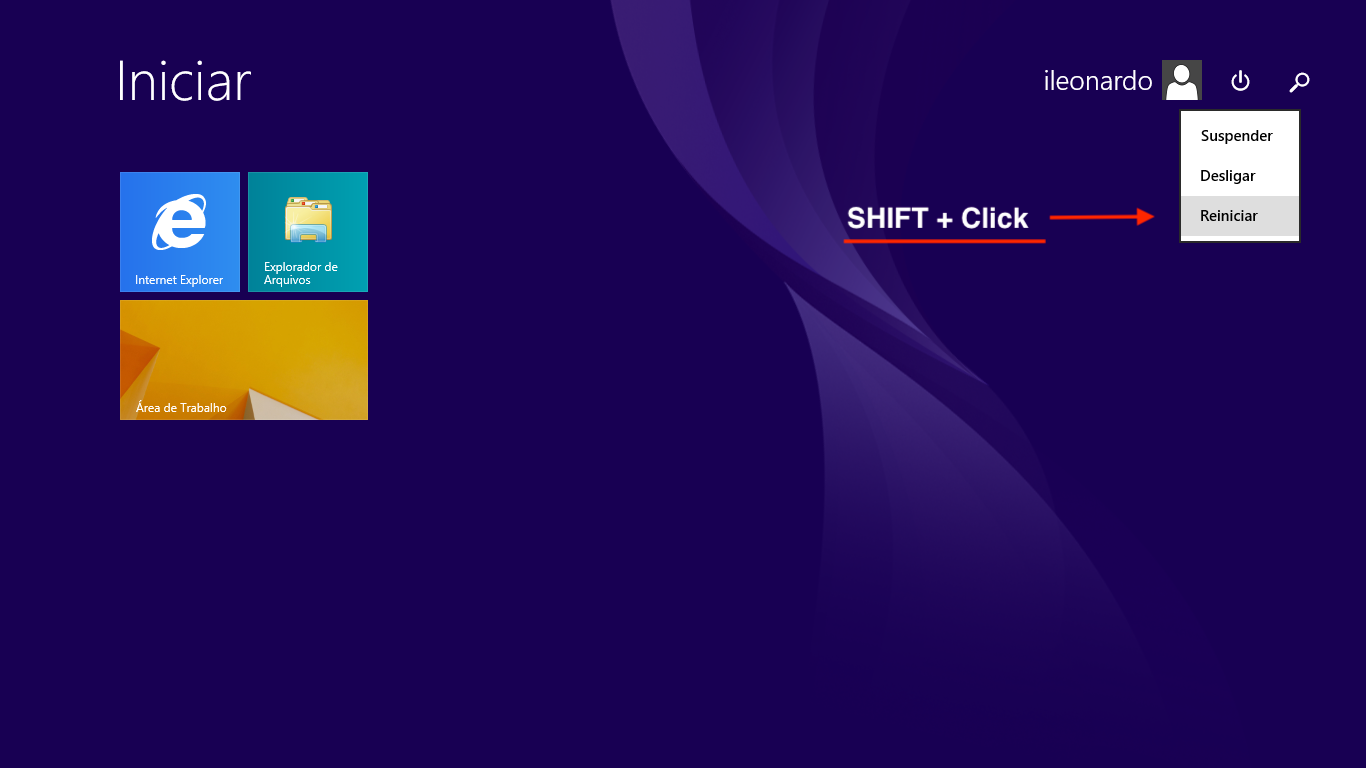 Iniciar

ileonardo

Suspender

Desligar

Reiniciar

SHIFT + Click

Internet Explorer

Explorador de Arquivos

Área de Trabalho